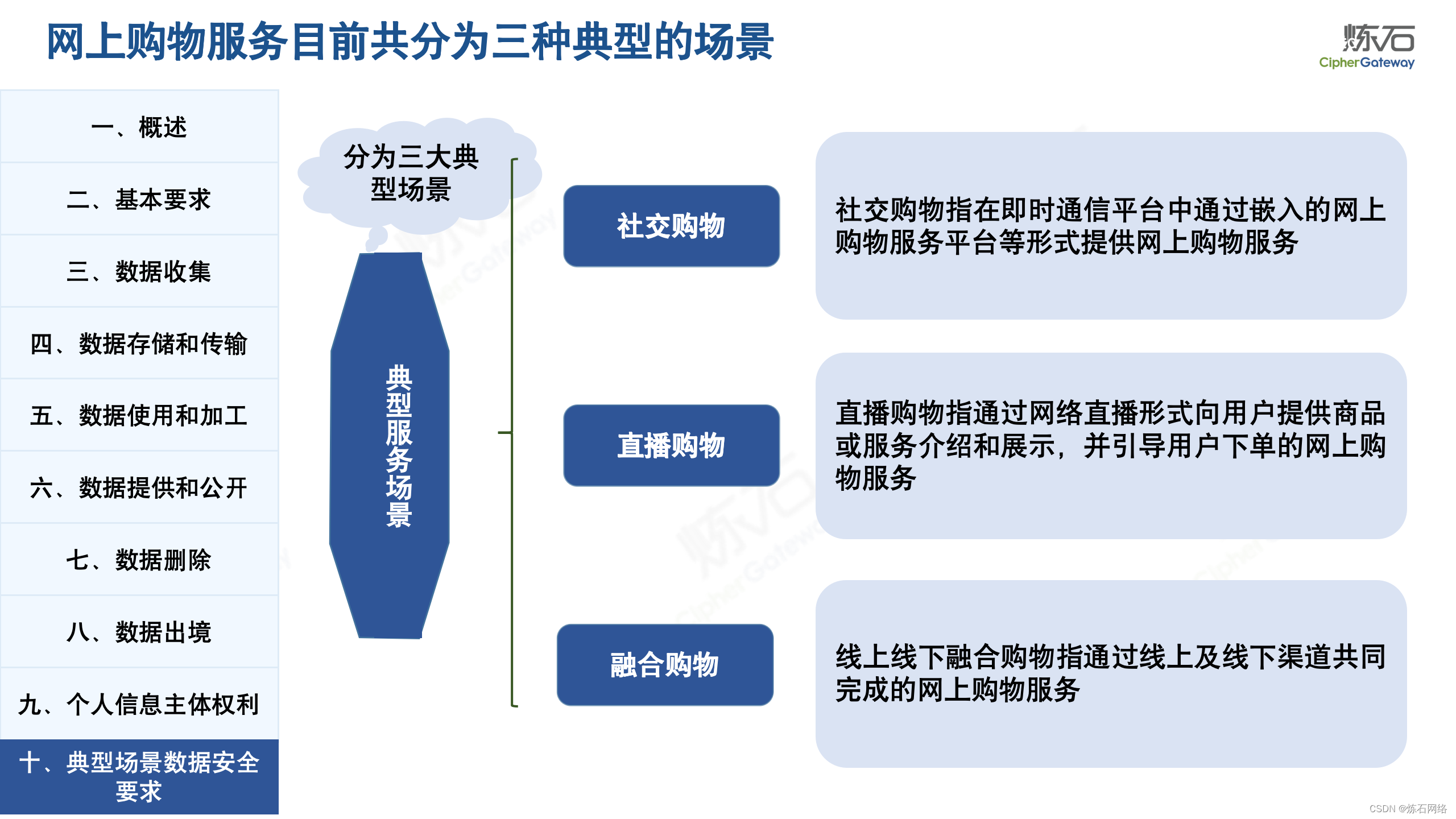 网上购物服务目前共分为三种典型的场景

炼石
CipherGateway

一、概述
二、基本要求
三、数据收集
四、数据存储和传输
五、数据使用和加工
六、数据提供和公开
七、数据删除
八、数据出境
九、个人信息主体权利
十、典型场景数据安全要求

分为三大典型场景

典型服务场景

社交购物

社交购物指在即时通信平台中通过嵌入的网上购物服务平台等形式提供网上购物服务

直播购物

直播购物指通过网络直播形式向用户提供商品或服务介绍和展示，并引导用户下单的网上购物服务

融合购物

线上线下融合购物指通过线上及线下渠道共同完成的网上购物服务

CSDN @炼石网络